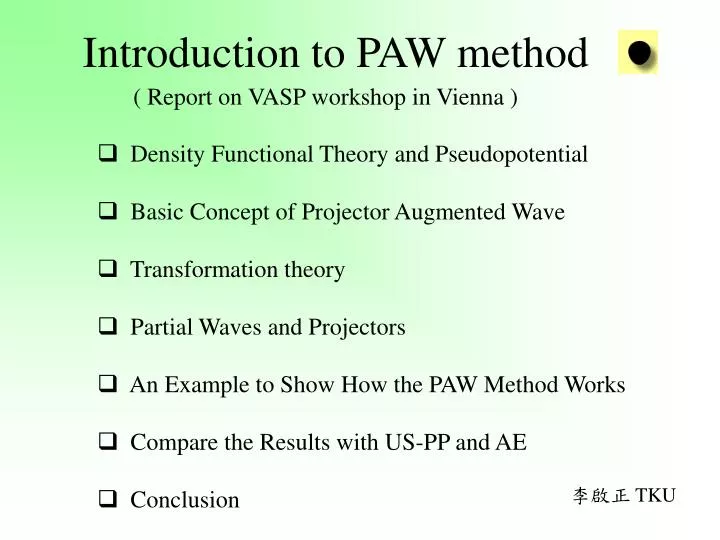 Introduction to PAW method

( Report on VASP workshop in Vienna )

❑ Density Functional Theory and Pseudopotential

❑ Basic Concept of Projector Augmented Wave

❑ Transformation theory

❑ Partial Waves and Projectors

❑ An Example to Show How the PAW Method Works

❑ Compare the Results with US-PP and AE

❑ Conclusion

李啟正 TKU